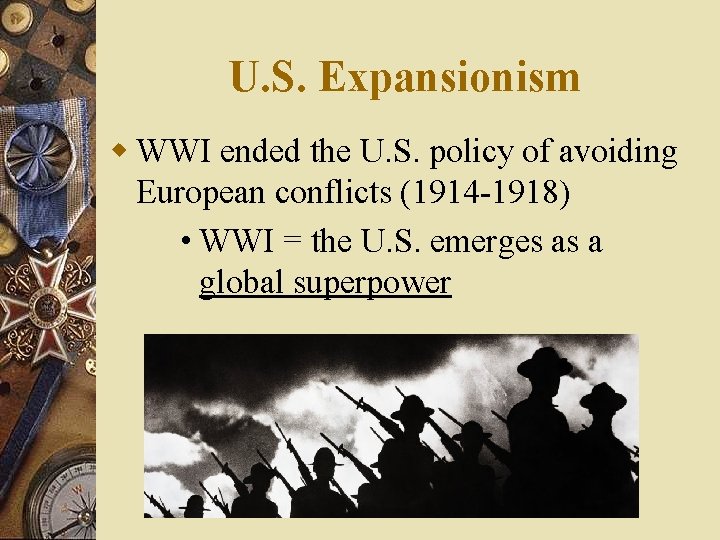 U.S. Expansionism

WWI ended the U.S. policy of avoiding European conflicts (1914-1918)

• WWI = the U.S. emerges as a global superpower